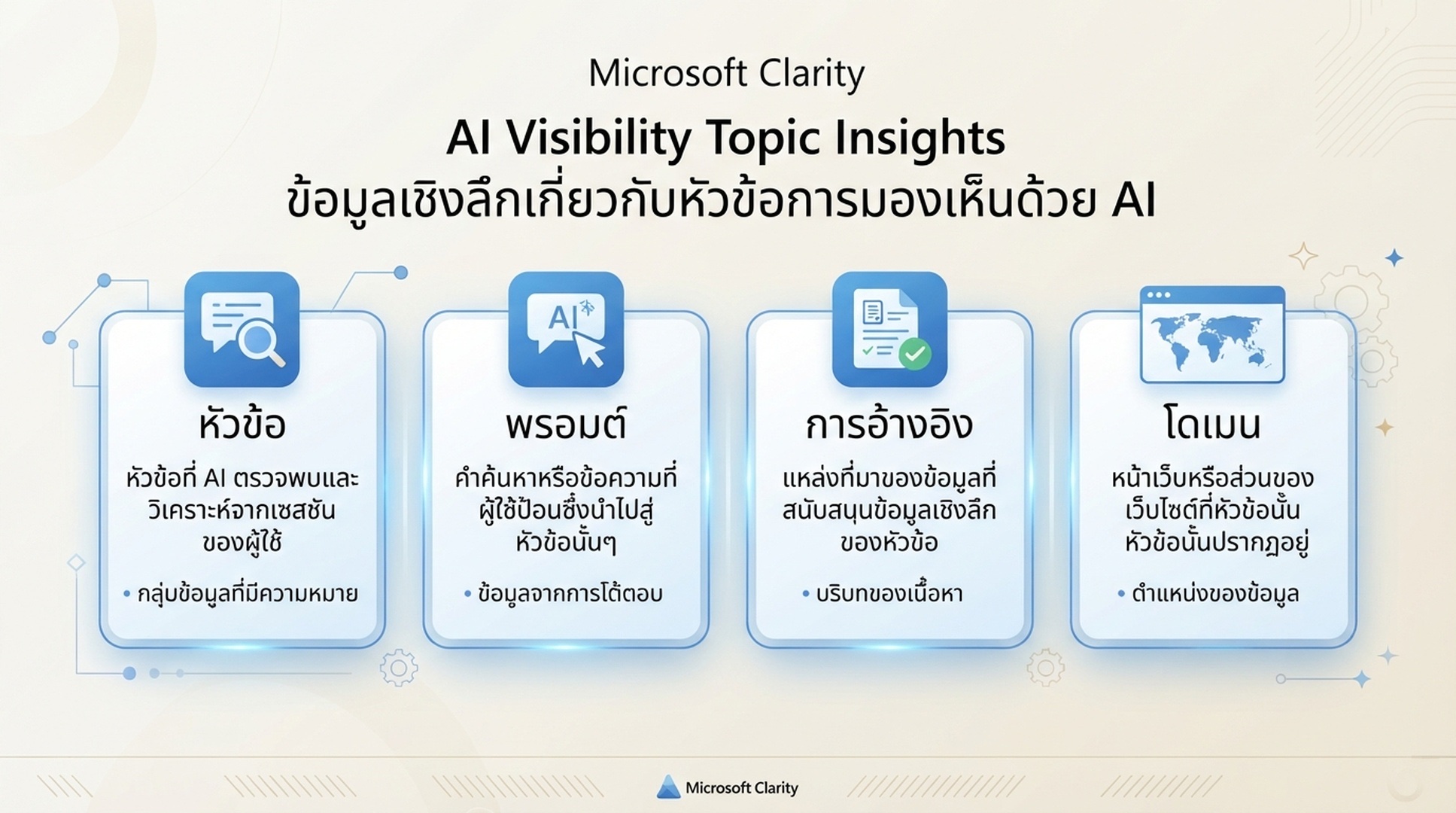 Microsoft Clarity

AI Visibility Topic Insights
ข้อมูลเชิงลึกเกี่ยวกับหัวข้อการมองเห็นด้วย AI

AI

หัวข้อ

หัวข้อที่ AI ตรวจพบและวิเคราะห์จากเซสชันของผู้ใช้

• กลุ่มข้อมูลที่มีความหมาย

พรอมต์

คำค้นหาหรือข้อความที่ผู้ใช้ป้อนซึ่งนำไปสู่หัวข้อนั้นๆ

• ข้อมูลจากการโต้ตอบ

การอ้างอิง

แหล่งที่มาของข้อมูลที่สนับสนุนข้อมูลเชิงลึกของหัวข้อ

• บริบทของเนื้อหา

โดเมน

หน้าเว็บหรือส่วนของเว็บไซต์ที่หัวข้อนั้นหัวข้อนั้นปรากฏอยู่

• ตำแหน่งของข้อมูล

Microsoft Clarity